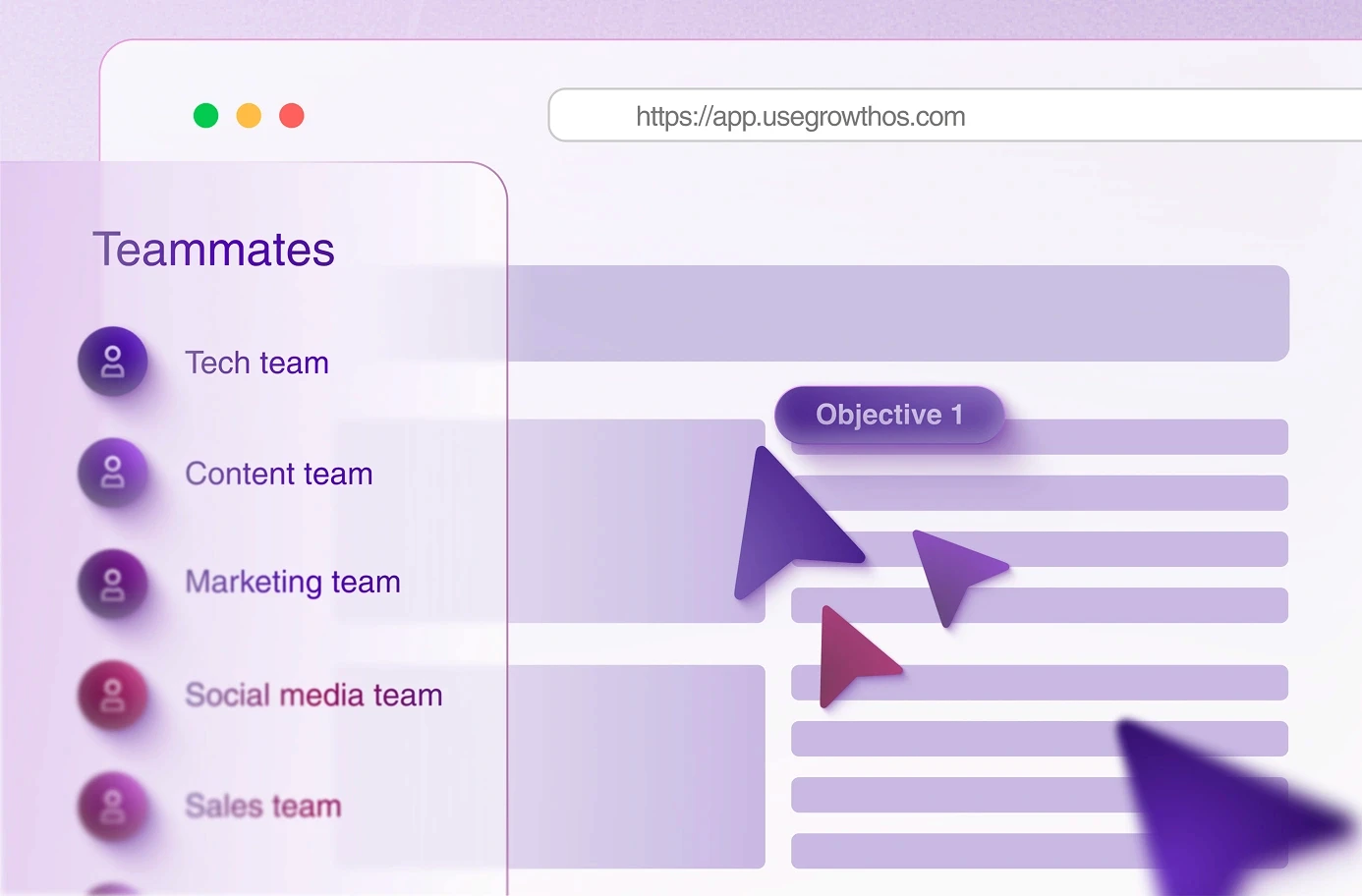 https://app.usegrowthos.com

Teammates

Tech team

Content team

Marketing team

Social media team

Sales team

Objective 1